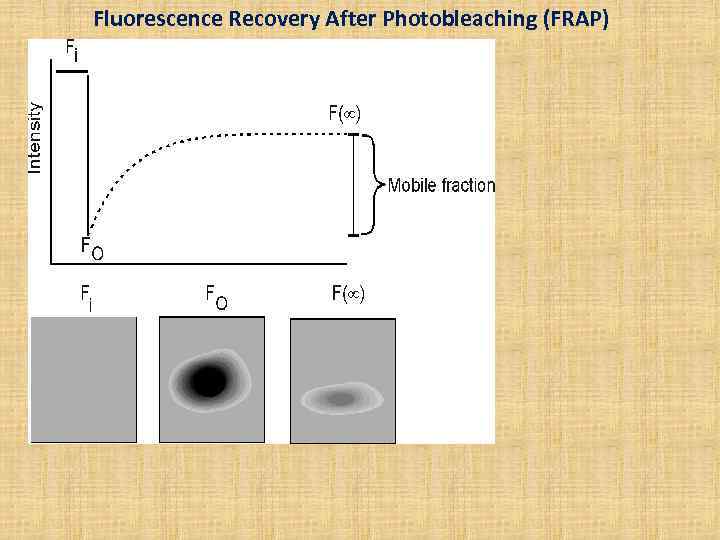 Fluorescence Recovery After Photobleaching (FRAP)

$F_i$

Intensity

$F(\infty)$

Mobile fraction

$F_O$

$F_i$

$F_O$

$F(\infty)$